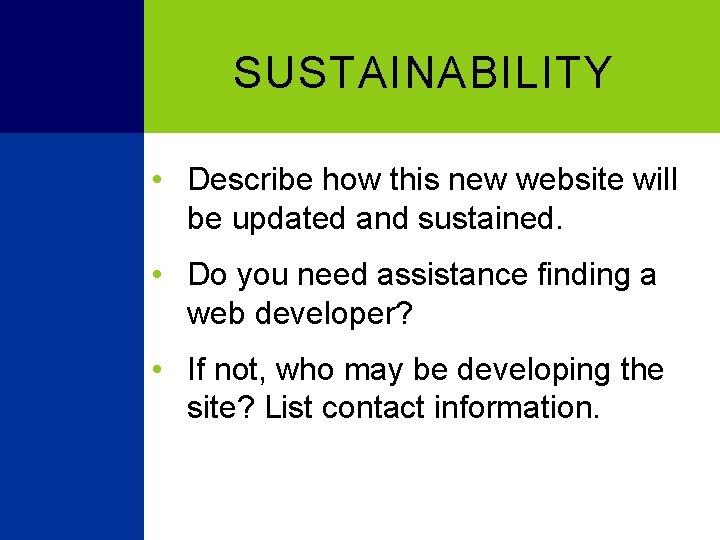 SUSTAINABILITY

• Describe how this new website will be updated and sustained.

• Do you need assistance finding a web developer?

• If not, who may be developing the site? List contact information.